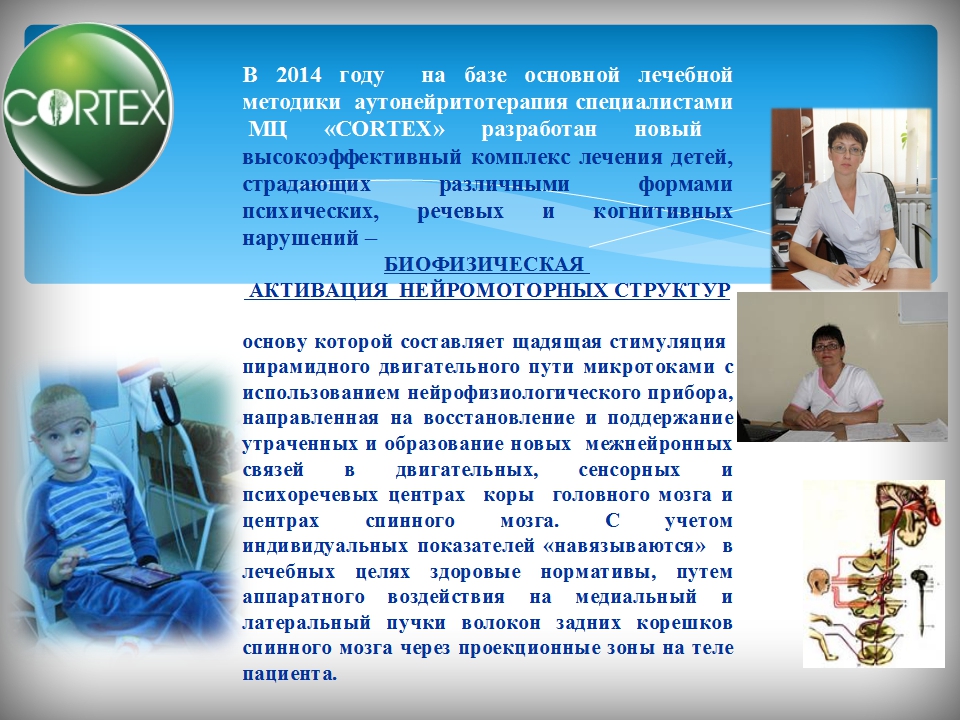 CORTEX

В 2014 году на базе основной лечебной методики аутонейритотерапия специалистами МЦ «CORTEX» разработан новый высокоэффективный комплекс лечения детей, страдающих различными формами психических, речевых и когнитивных нарушений –

БИОФИЗИЧЕСКАЯ
АКТИВАЦИЯ НЕЙРОМОТОРНЫХ СТРУКТУР

основу которой составляет щадящая стимуляция пирамидного двигательного пути микротоками с использованием нейрофизиологического прибора, направленная на восстановление и поддержание утраченных и образование новых межнейронных связей в двигательных, сенсорных и психоречевых центрах коры головного мозга и центрах спинного мозга. С учетом индивидуальных показателей «навязываются» в лечебных целях здоровые нормативы, путем аппаратного воздействия на медиальный и латеральный пучки волокон задних корешков спинного мозга через проекционные зоны на теле пациента.